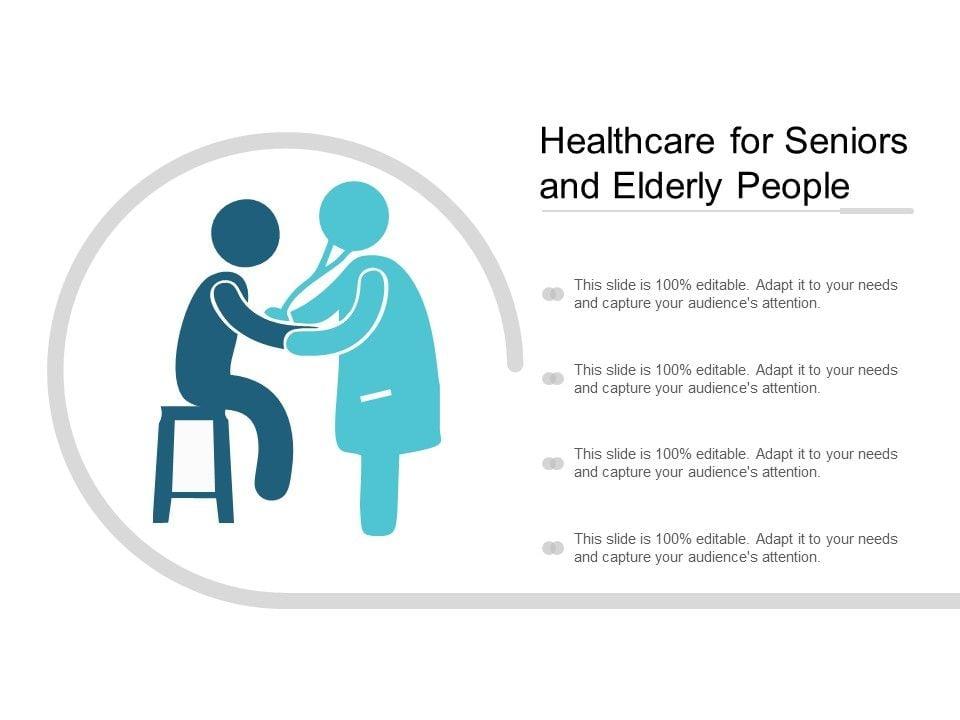 Healthcare for Seniors and Elderly People

This slide is 100% editable. Adapt it to your needs and capture your audience's attention.

This slide is 100% editable. Adapt it to your needs and capture your audience's attention.

This slide is 100% editable. Adapt it to your needs and capture your audience's attention.

This slide is 100% editable. Adapt it to your needs and capture your audience's attention.